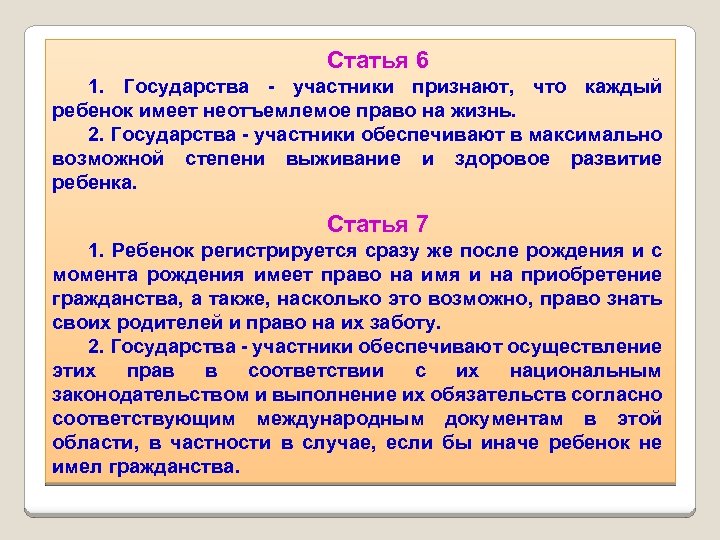 Статья 6

1. Государства - участники признают, что каждый ребенок имеет неотъемлемое право на жизнь.

2. Государства - участники обеспечивают в максимально возможной степени выживание и здоровое развитие ребенка.

Статья 7

1. Ребенок регистрируется сразу же после рождения и с момента рождения имеет право на имя и на приобретение гражданства, а также, насколько это возможно, право знать своих родителей и право на их заботу.

2. Государства - участники обеспечивают осуществление этих прав в соответствии с их национальным законодательством и выполнение их обязательств согласно соответствующим международным документам в этой области, в частности в случае, если бы иначе ребенок не имел гражданства.